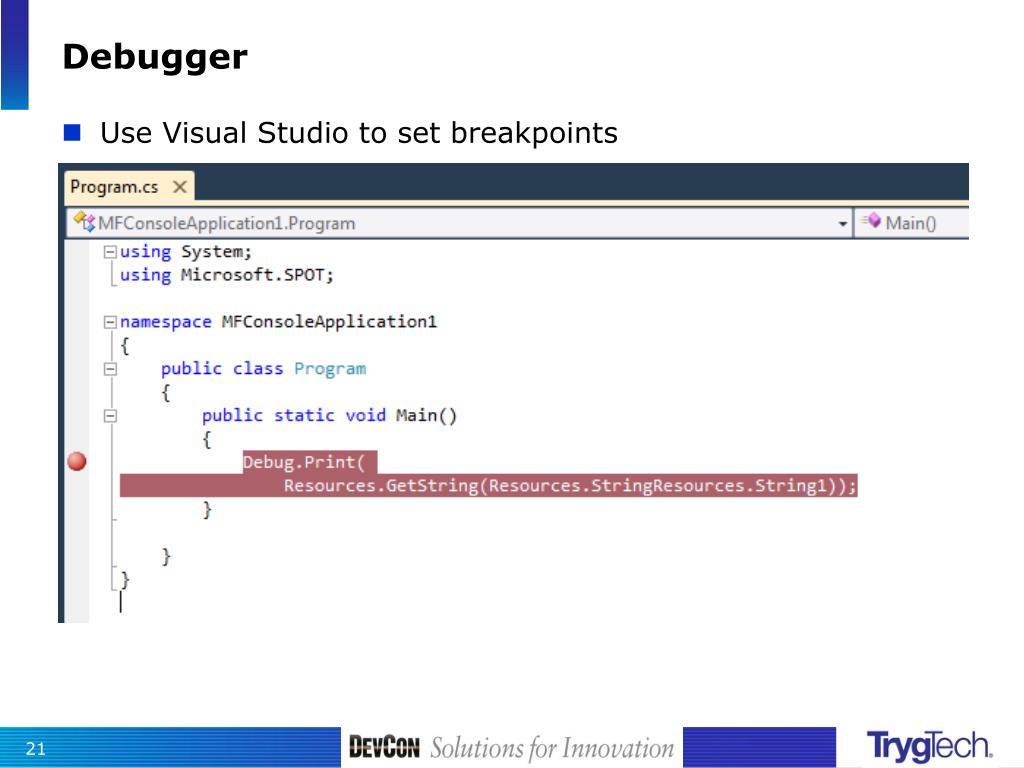 Debugger

Use Visual Studio to set breakpoints

Program.cs ✕

MFConsoleApplication1.Program

Main()

using System;
using Microsoft.SPOT;

namespace MFConsoleApplication1
{
    public class Program
    {
        public static void Main()
        {
            Debug.Print(
                Resources.GetString(Resources.StringResources.String1));
        }

    }
}

21

DEVCON Solutions for Innovation

TrygTech.